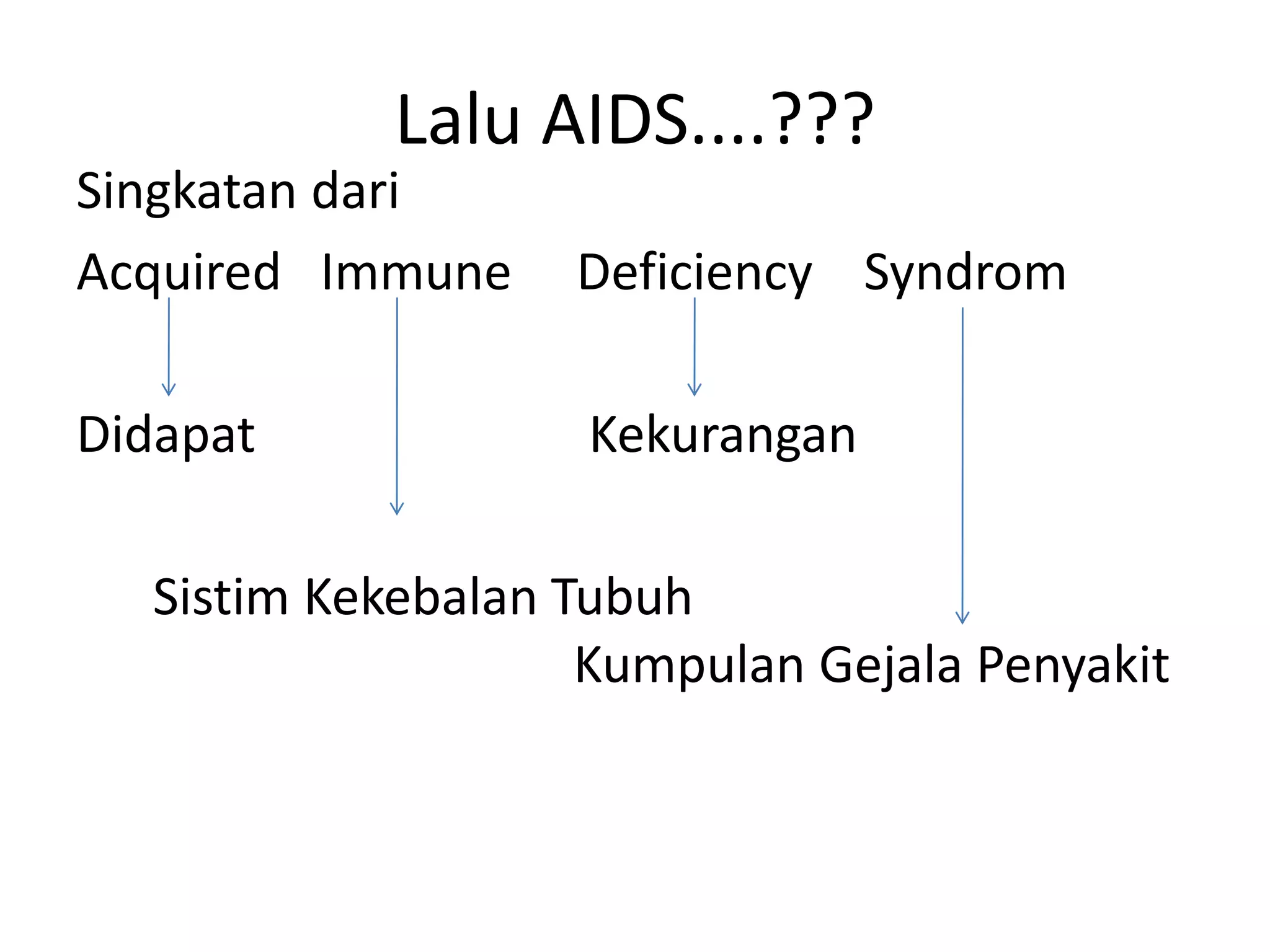 Lalu AIDS....???

Singkatan dari

Acquired Immune Deficiency Syndrom

Didapat Kekurangan

Sistim Kekebalan Tubuh

Kumpulan Gejala Penyakit